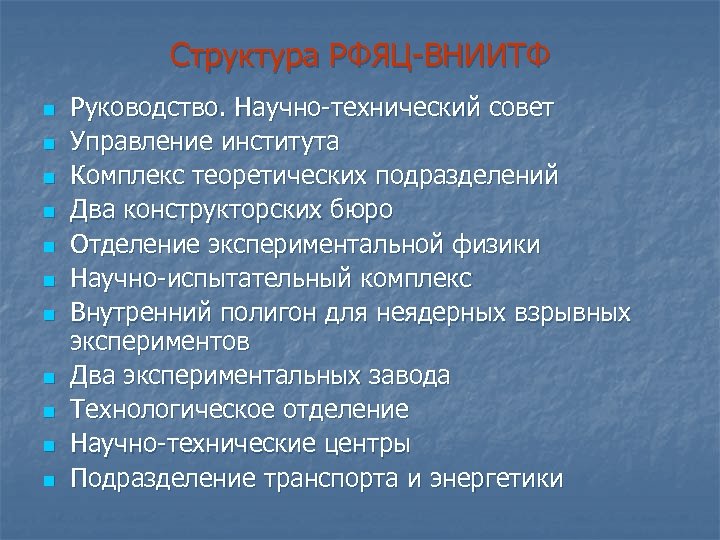 Структура РФЯЦ-ВНИИТФ

- Руководство. Научно-технический совет
- Управление института
- Комплекс теоретических подразделений
- Два конструкторских бюро
- Отделение экспериментальной физики
- Научно-испытательный комплекс
- Внутренний полигон для неядерных взрывных экспериментов
- Два экспериментальных завода
- Технологическое отделение
- Научно-технические центры
- Подразделение транспорта и энергетики